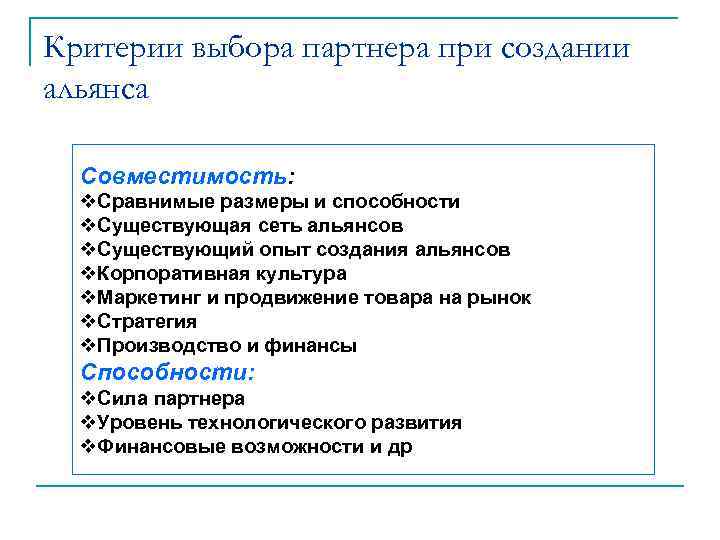 Критерии выбора партнера при создании альянса

Совместимость:
❖Сравнимые размеры и способности
❖Существующая сеть альянсов
❖Существующий опыт создания альянсов
❖Корпоративная культура
❖Маркетинг и продвижение товара на рынок
❖Стратегия
❖Производство и финансы
Способности:
❖Сила партнера
❖Уровень технологического развития
❖Финансовые возможности и др